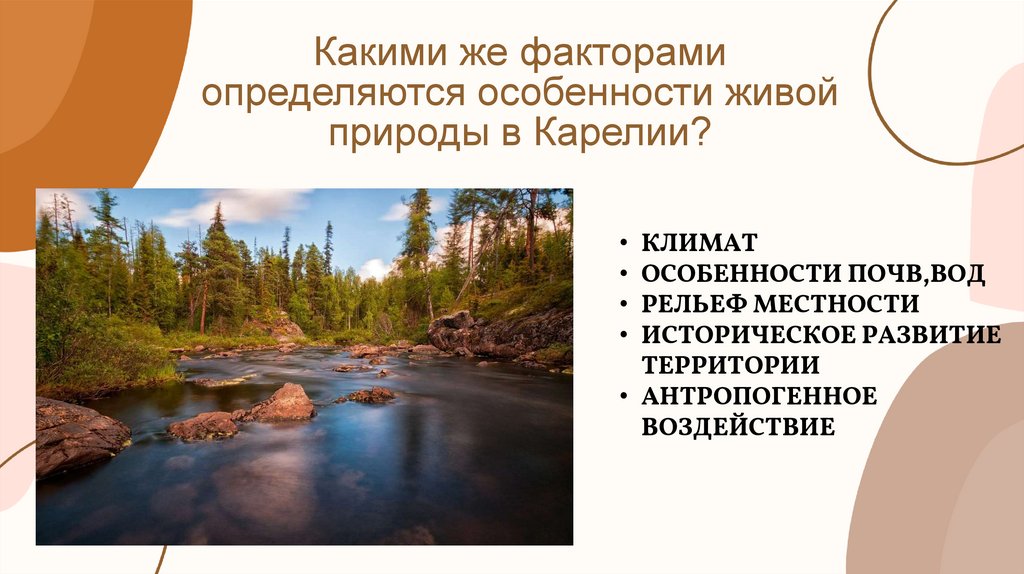 Какими же факторами определяются особенности живой природы в Карелии?

• КЛИМАТ
• ОСОБЕННОСТИ ПОЧВ,ВОД
• РЕЛЬЕФ МЕСТНОСТИ
• ИСТОРИЧЕСКОЕ РАЗВИТИЕ ТЕРРИТОРИИ
• АНТРОПОГЕННОЕ ВОЗДЕЙСТВИЕ